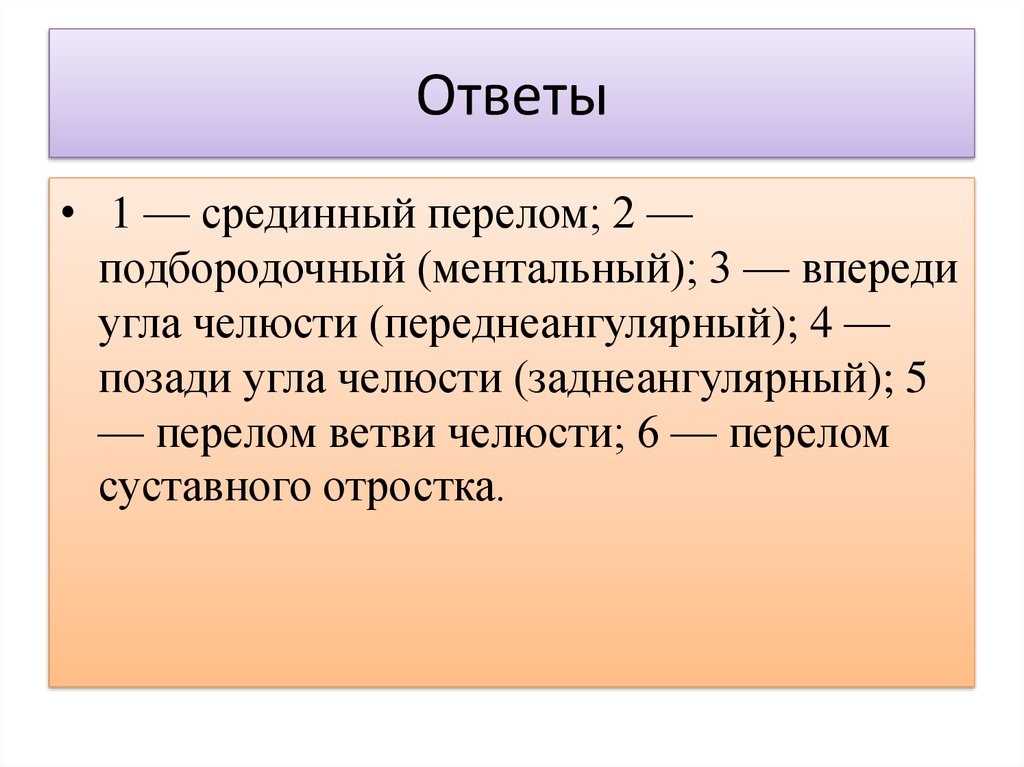 Ответы

• 1 — срединный перелом; 2 — подбородочный (ментальный); 3 — впереди угла челюсти (переднеангулярный); 4 — позади угла челюсти (заднеангулярный); 5 — перелом ветви челюсти; 6 — перелом суставного отростка.